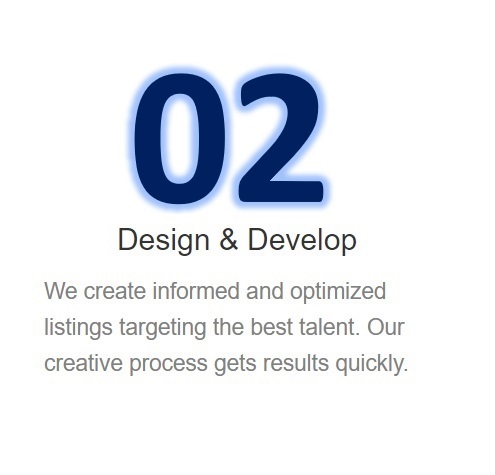 02

Design & Develop

We create informed and optimized listings targeting the best talent. Our creative process gets results quickly.